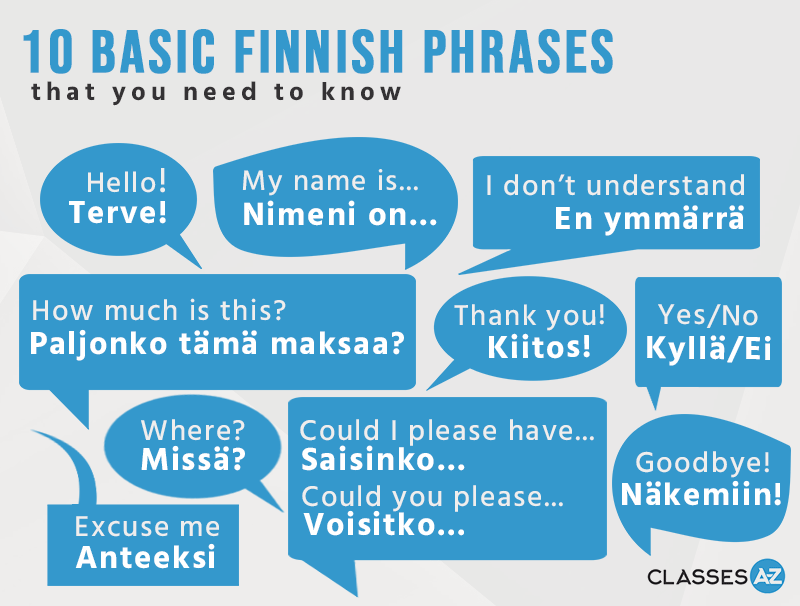 10 BASIC FINNISH PHRASES
that you need to know

Hello!
Terve!

My name is...
Nimeni on...

I don't understand
En ymmärrä

How much is this?
Paljonko tämä maksaa?

Thank you!
Kiitos!

Yes/No
Kyllä/Ei

Where?
Missä?

Could I please have...
Saisinko...

Could you please...
Voisitko...

Goodbye!
Näkemiin!

Excuse me
Anteeksi

CLASSES AZ